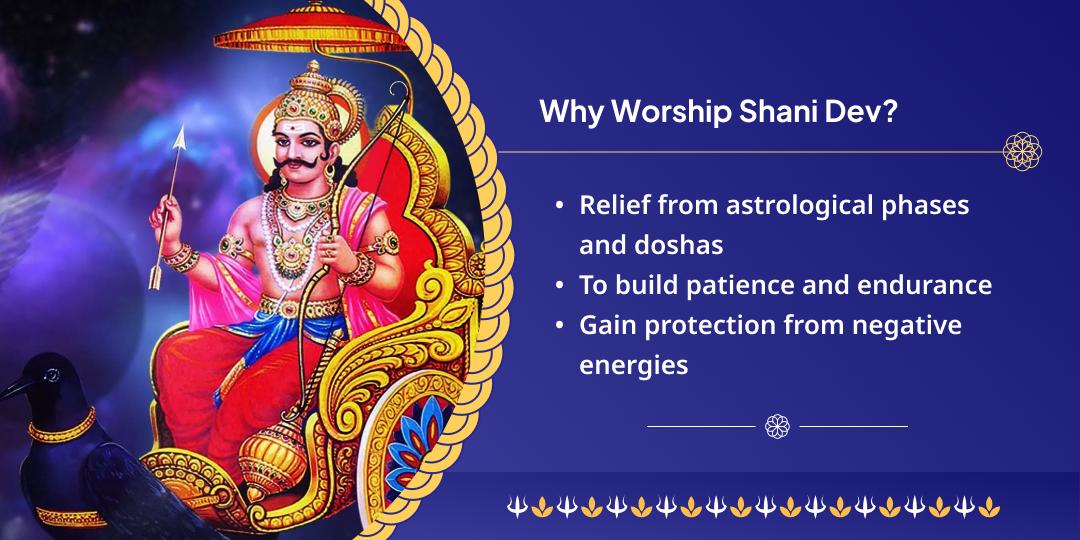 Why Worship Shani Dev?

• Relief from astrological phases and doshas
• To build patience and endurance
• Gain protection from negative energies